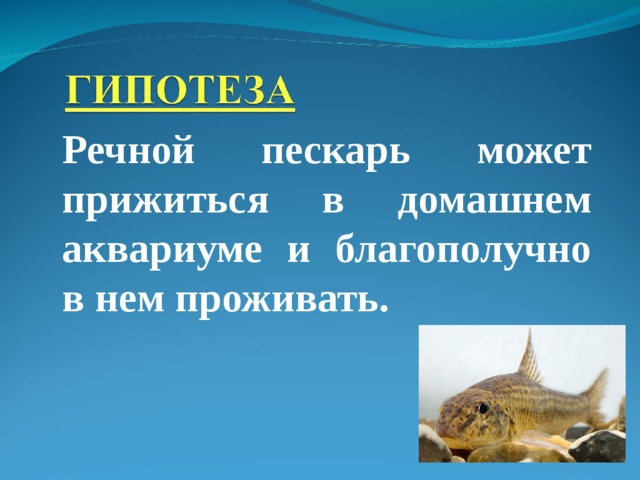 ГИПОТЕЗА

Речной пескарь может прижиться в домашнем аквариуме и благополучно в нем проживать.